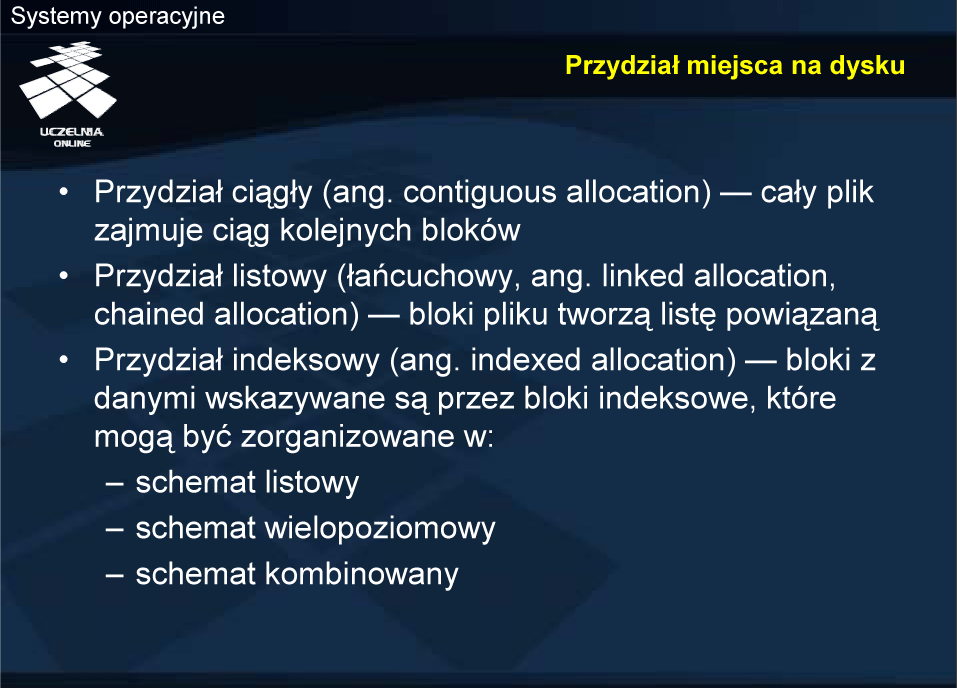 Systemy operacyjne

UCZELNIA ONLINE

Przydział miejsca na dysku

• Przydział ciągły (ang. contiguous allocation) — cały plik zajmuje ciąg kolejnych bloków
• Przydział listowy (łańcuchowy, ang. linked allocation, chained allocation) — bloki pliku tworzą listę powiązaną
• Przydział indeksowy (ang. indexed allocation) — bloki z danymi wskazywane są przez bloki indeksowe, które mogą być zorganizowane w:
– schemat listowy
– schemat wielopoziomowy
– schemat kombinowany